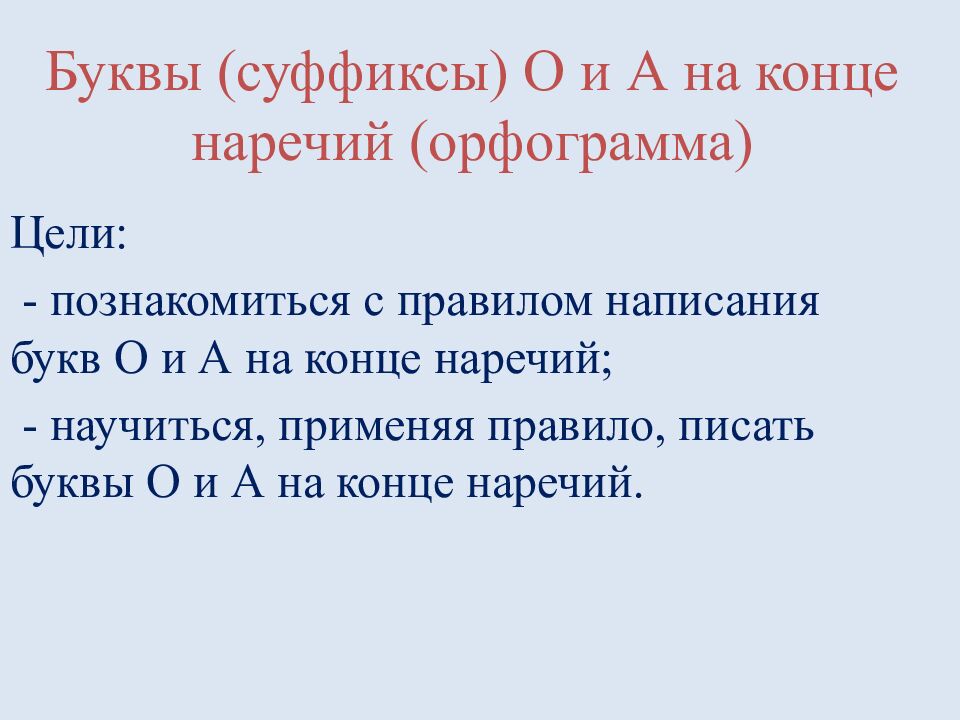 Буквы (суффиксы) О и А на конце наречий (орфограмма)

Цели:

- познакомиться с правилом написания букв О и А на конце наречий;

- научиться, применяя правило, писать буквы О и А на конце наречий.